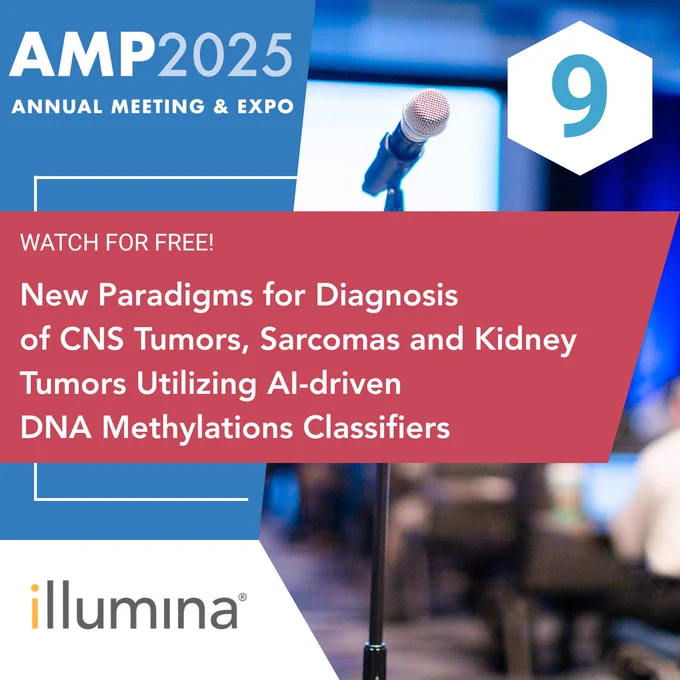 AMP2025
ANNUAL MEETING & EXPO

9

WATCH FOR FREE!

New Paradigms for Diagnosis of CNS Tumors, Sarcomas and Kidney Tumors Utilizing AI-driven DNA Methylations Classifiers

illumina®